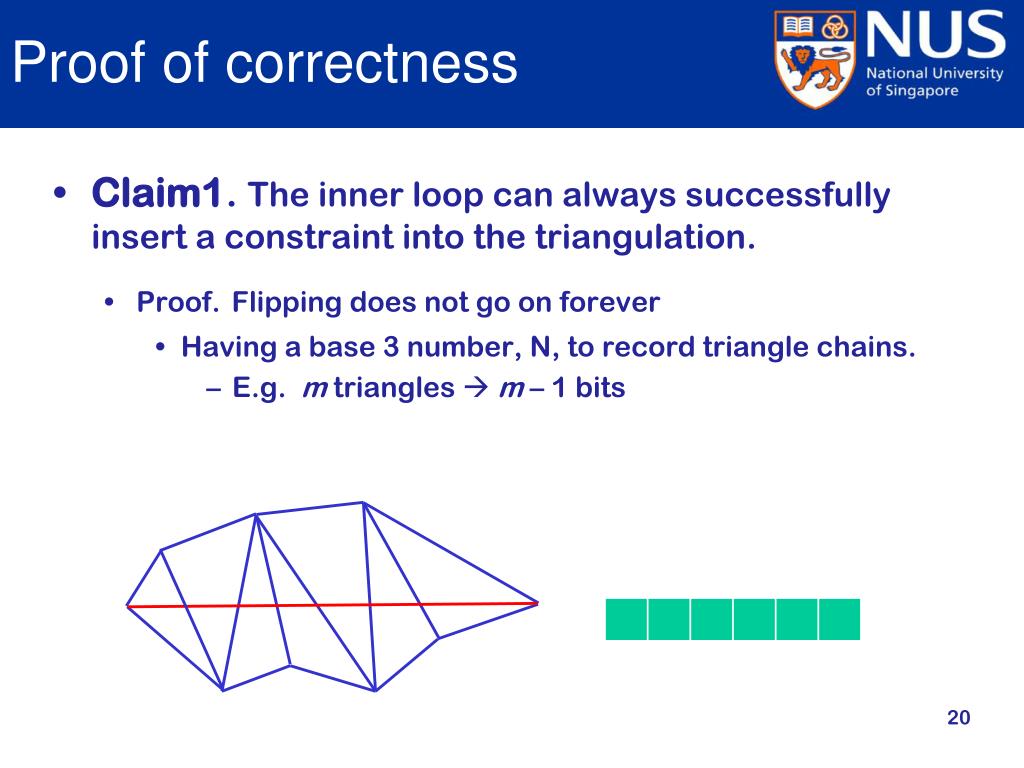 Proof of correctness

NUS
National University of Singapore

• Claim1. The inner loop can always successfully insert a constraint into the triangulation.

• Proof. Flipping does not go on forever

• Having a base 3 number, N, to record triangle chains.

– E.g. $m$ triangles → $m - 1$ bits

20